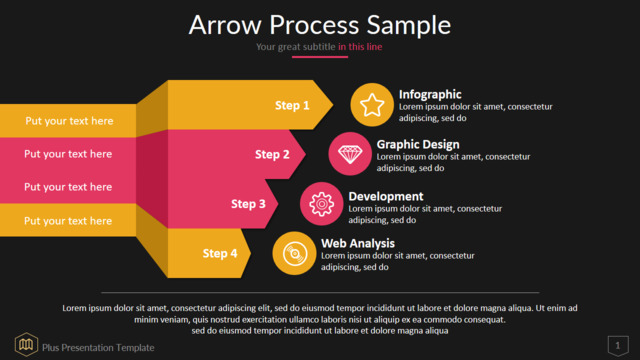 Arrow Process Sample

Your great subtitle in this line

Put your text here

Put your text here

Put your text here

Put your text here

Step 1

Step 2

Step 3

Step 4

Infographic
Lorem ipsum dolor sit amet, consectetur adipiscing, sed do

Graphic Design
Lorem ipsum dolor sit amet, consectetur adipiscing, sed do

Development
Lorem ipsum dolor sit amet, consectetur adipiscing, sed do

Web Analysis
Lorem ipsum dolor sit amet, consectetur adipiscing, sed do

Lorem ipsum dolor sit amet, consectetur adipiscing elit, sed do eiusmod tempor incididunt ut labore et dolore magna aliqua. Ut enim ad minim veniam, quis nostrud exercitation ullamco laboris nisi ut aliquip ex ea commodo consequat. sed do eiusmod tempor incididunt ut labore et dolore magna aliqua

Plus Presentation Template

1